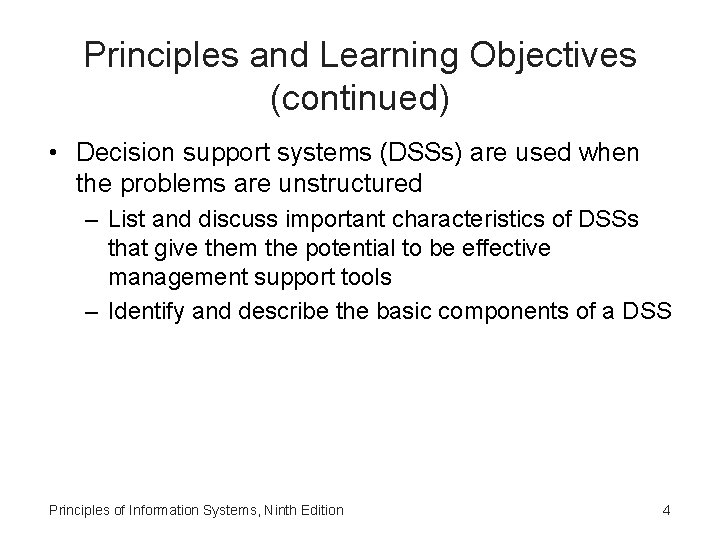 Principles and Learning Objectives (continued)

• Decision support systems (DSSs) are used when the problems are unstructured
  – List and discuss important characteristics of DSSs that give them the potential to be effective management support tools
  – Identify and describe the basic components of a DSS

Principles of Information Systems, Ninth Edition
4